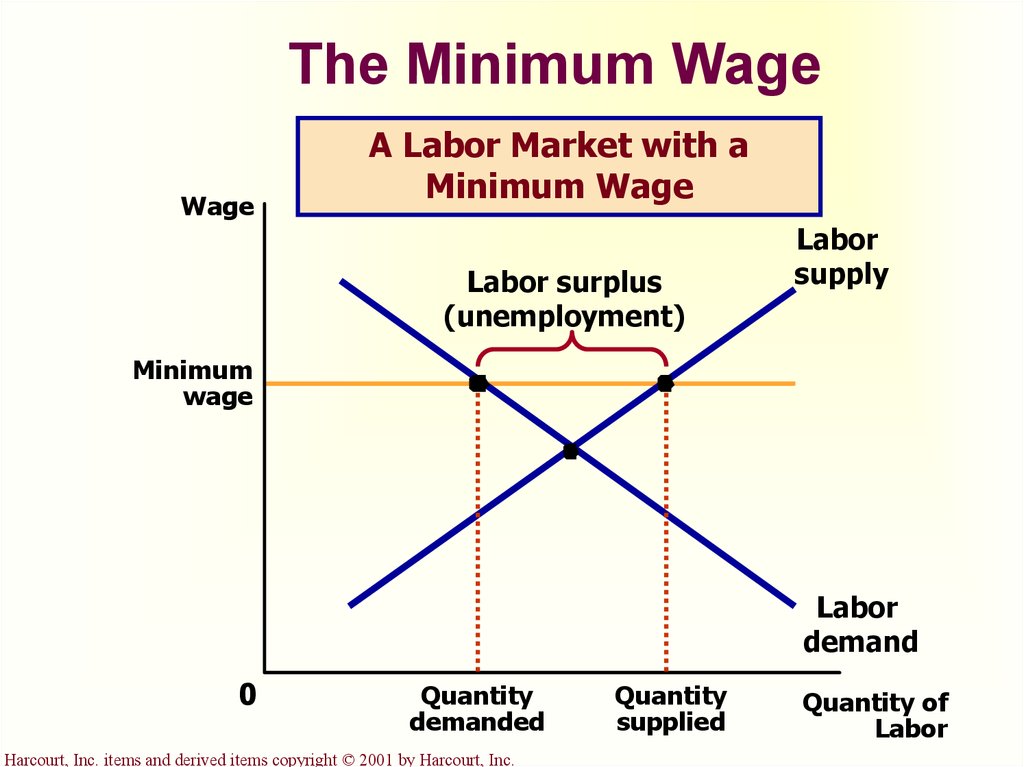 The Minimum Wage

A Labor Market with a Minimum Wage

Wage

Labor supply

Labor surplus (unemployment)

Minimum wage

Labor demand

0

Quantity demanded

Quantity supplied

Quantity of Labor

Harcourt, Inc. items and derived items copyright © 2001 by Harcourt, Inc.